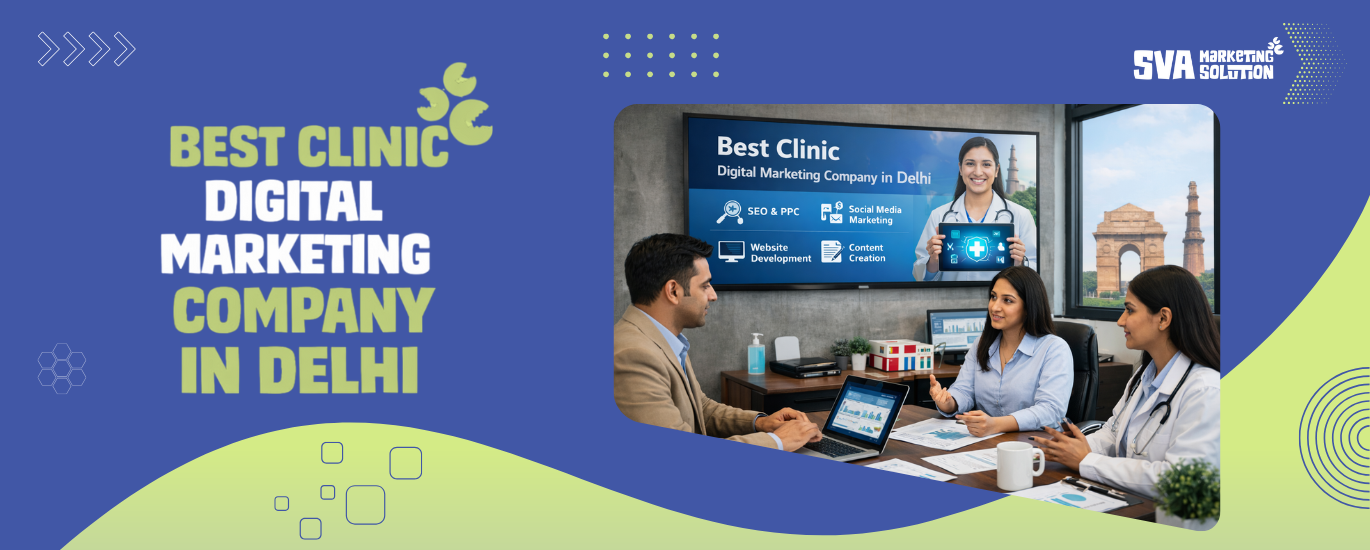 SVA MARKETING SOLUTION

BEST CLINIC DIGITAL MARKETING COMPANY IN DELHI

Best Clinic
Digital Marketing Company in Delhi

SEO & PPC
Social Media Marketing
Website Development
Content Creation